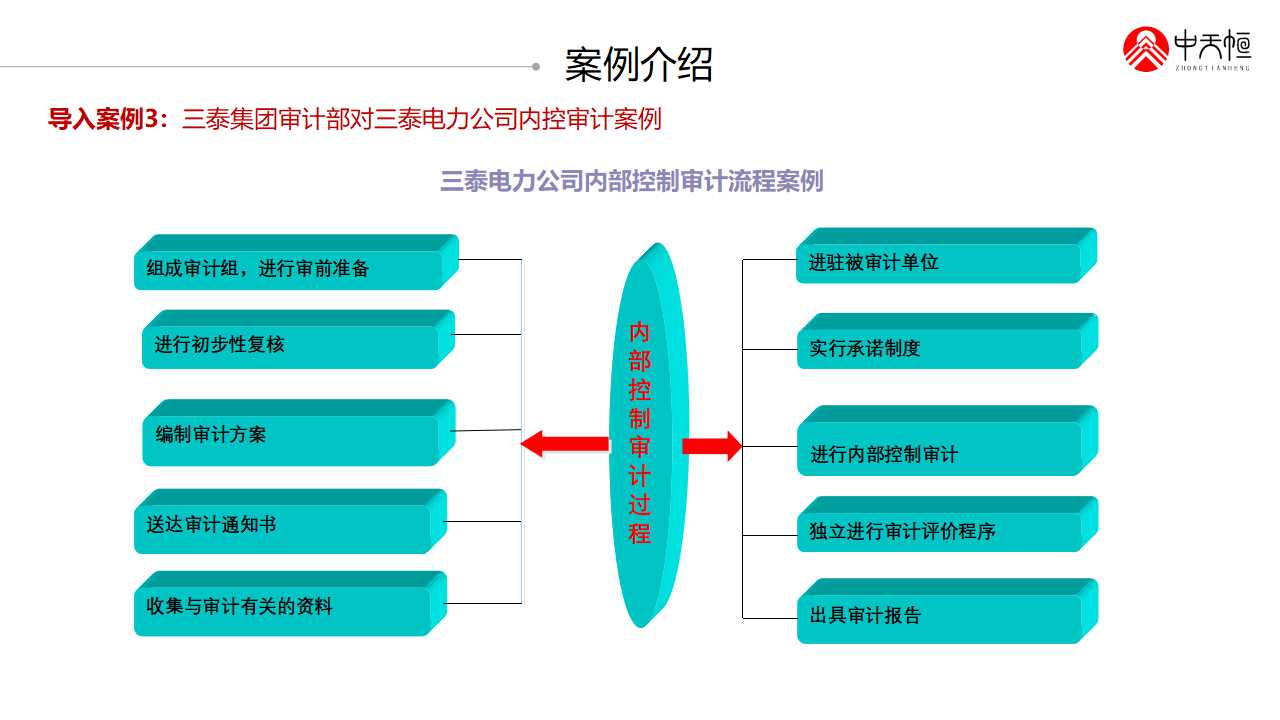 案例介绍

中天恒
ZHONGTIANHENG

导入案例3：三泰集团审计部对三泰电力公司内控审计案例

三泰电力公司内部控制审计流程案例

组成审计组，进行审前准备

进行初步性复核

编制审计方案

送达审计通知书

收集与审计有关的资料

内部控制审计过程

进驻被审计单位

实行承诺制度

进行内部控制审计

独立进行审计评价程序

出具审计报告